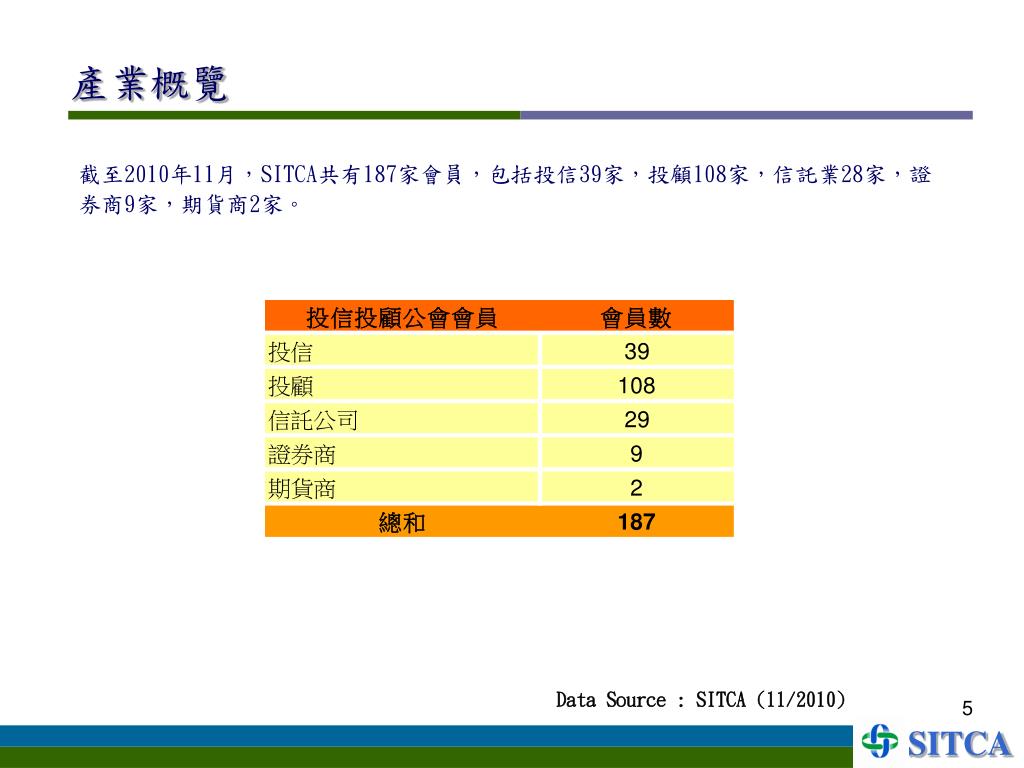 產業概覽

截至2010年11月，SITCA共有187家會員，包括投信39家，投顧108家，信託業28家，證券商9家，期貨商2家。

| 投信投顧公會會員 | 會員數 |
|---|---|
| 投信 | 39 |
| 投顧 | 108 |
| 信託公司 | 29 |
| 證券商 | 9 |
| 期貨商 | 2 |
| 總和 | 187 |

Data Source : SITCA (11/2010)

5

SITCA